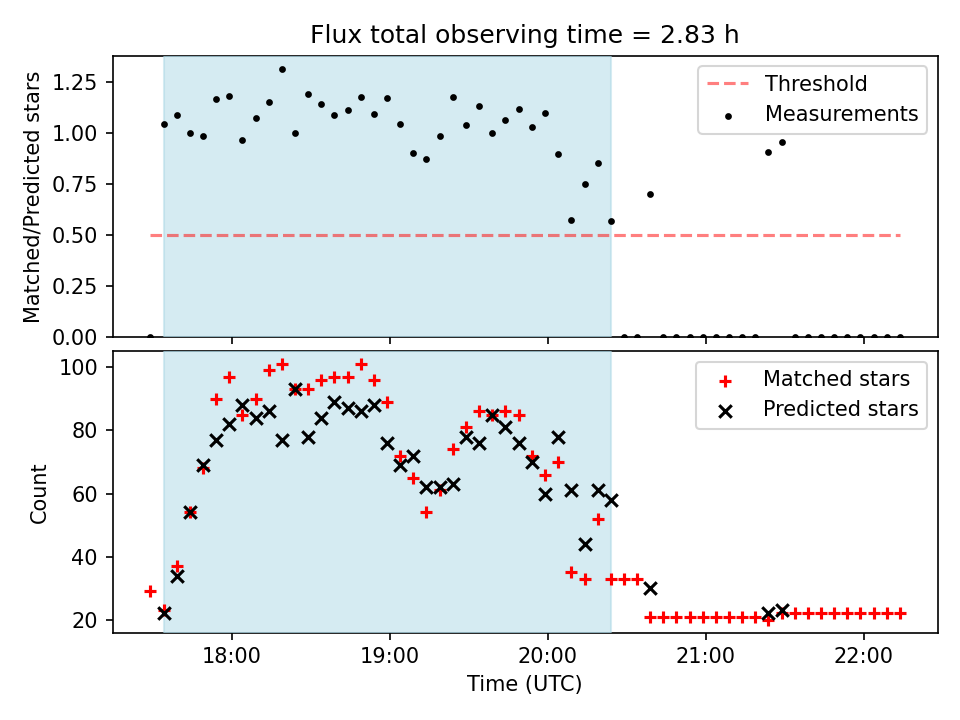 Flux total observing time = 2.83 h

Matched/Predicted stars

1.25
1.00
0.75
0.50
0.25
0.00

Threshold
Measurements

Count

100
80
60
40
20

Matched stars
Predicted stars

18:00
19:00
20:00
21:00
22:00

Time (UTC)